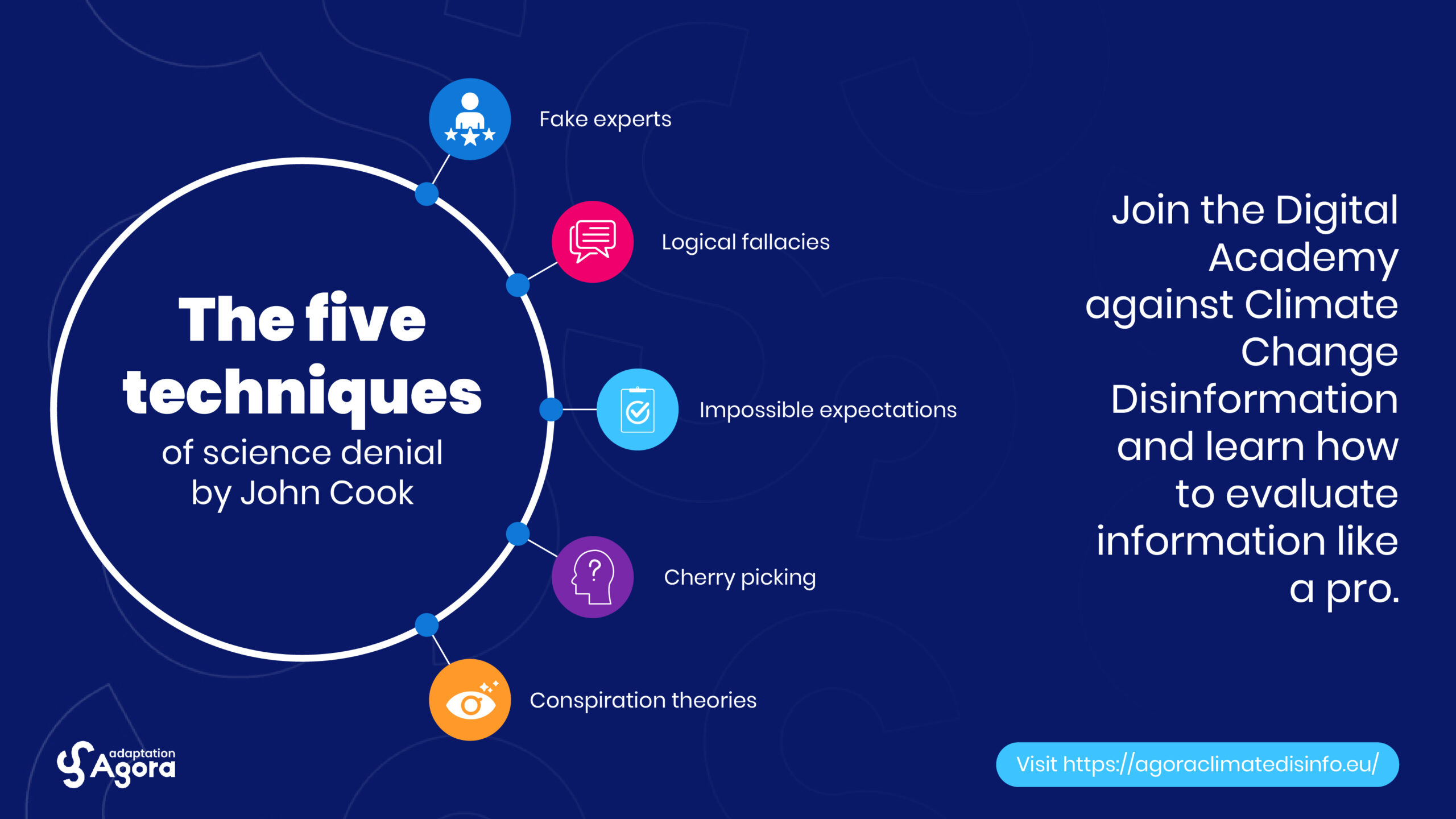 The five techniques
of science denial by John Cook

Fake experts

Logical fallacies

Impossible expectations

Cherry picking

Conspiration theories

Join the Digital Academy against Climate Change Disinformation and learn how to evaluate information like a pro.

adaptation Agora

Visit https://agoraclimatedisinfo.eu/